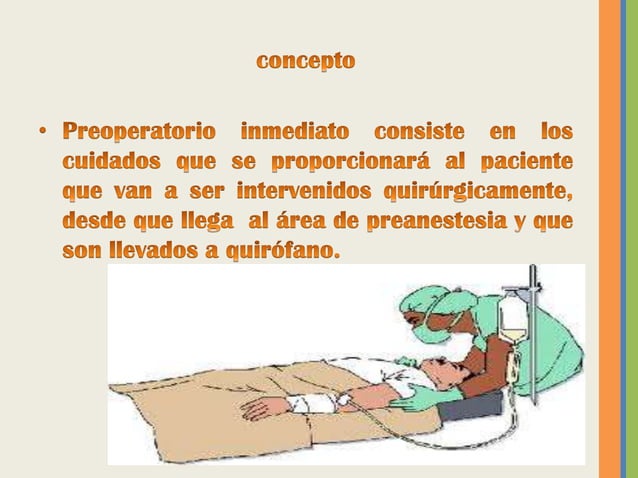 concepto

• Preoperatorio inmediato consiste en los cuidados que se proporcionará al paciente que van a ser intervenidos quirúrgicamente, desde que llega al área de preanestesia y que son llevados a quirófano.